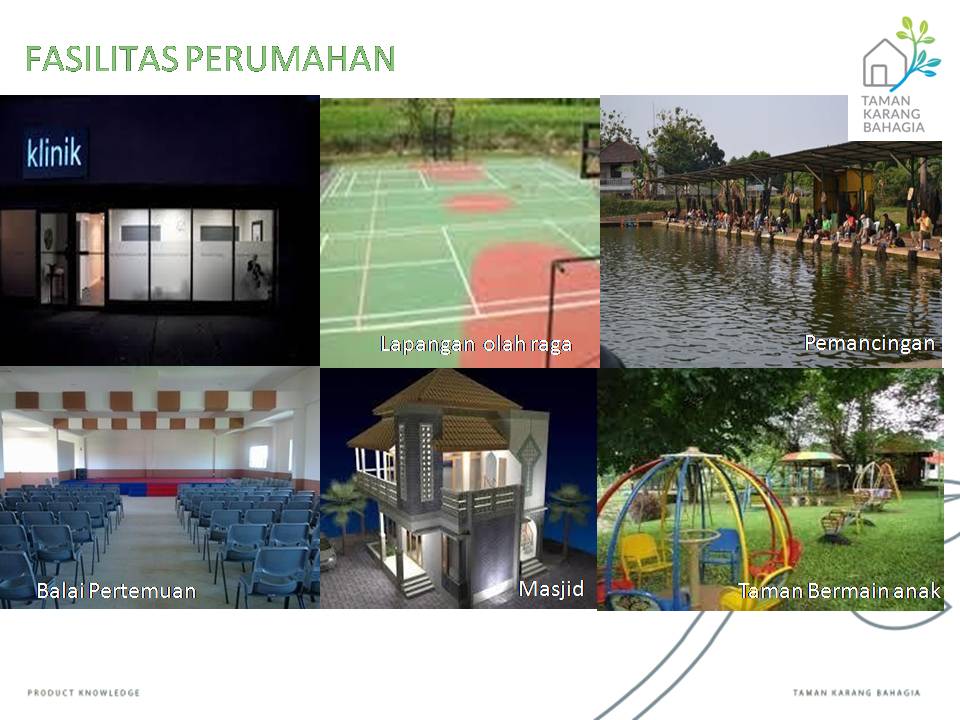 FASILITAS PERUMAHAN

TAMAN KARANG BAHAGIA

klinik

Lapangan olah raga

Pemancingan

Balai Pertemuan

Masjid

Taman Bermain anak

PRODUCT KNOWLEDGE

TAMAN KARANG BAHAGIA